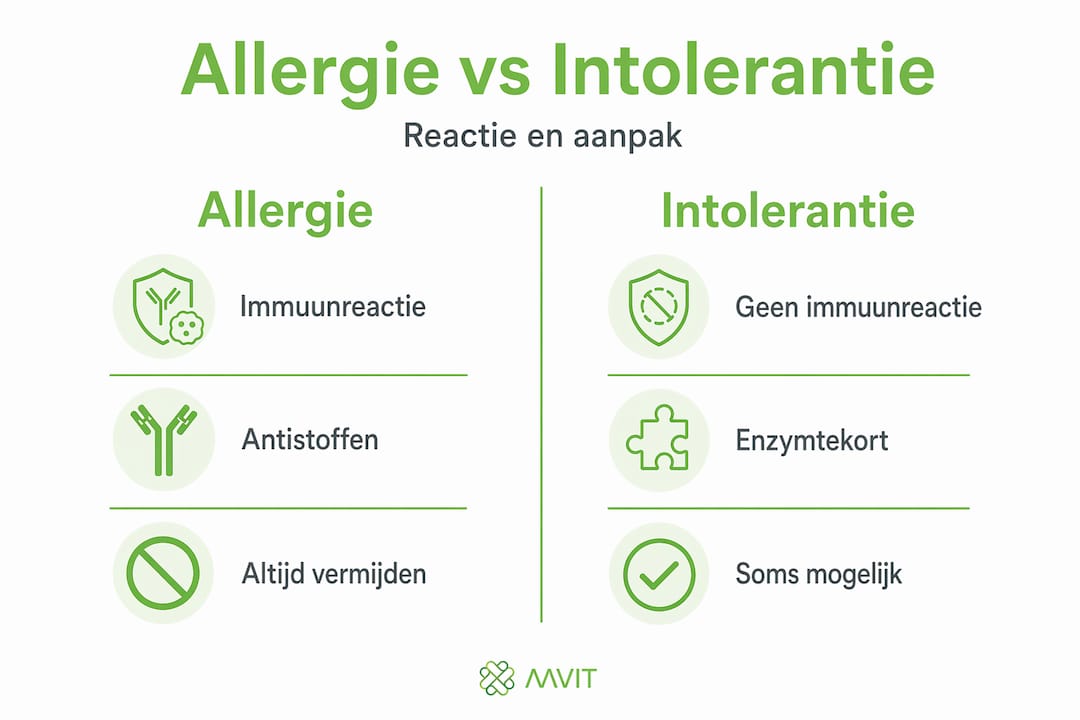 Allergie vs Intolerantie

Reactie en aanpak

Allergie

Immuunreactie

Antistoffen

Altijd vermijden

Intolerantie

Geen immuunreactie

Enzymtekort

Soms mogelijk

MVIT